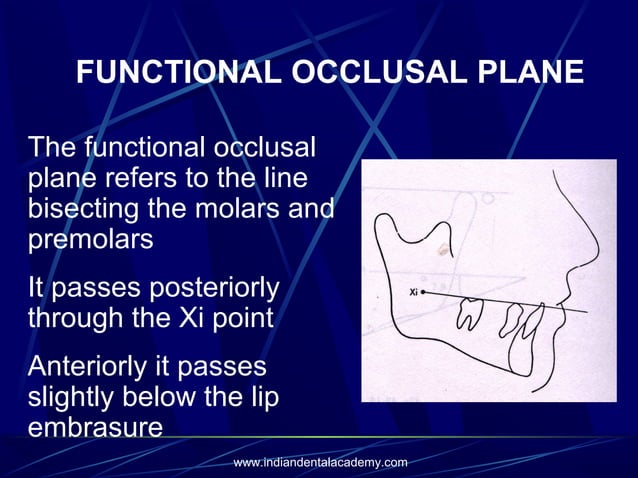 FUNCTIONAL OCCLUSAL PLANE

The functional occlusal plane refers to the line bisecting the molars and premolars

It passes posteriorly through the Xi point

Anteriorly it passes slightly below the lip embrasure

Xi

www.indiandentalacademy.com